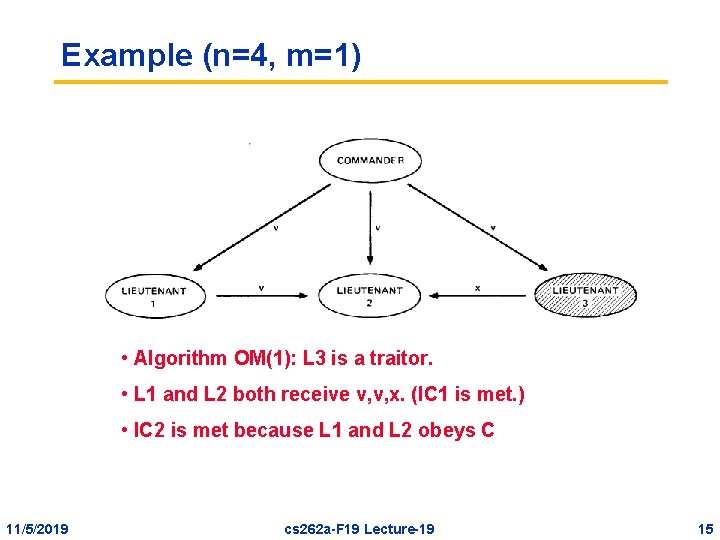 Example (n=4, m=1)

COMMANDER

v

v

v

LIEUTENANT 1

v

LIEUTENANT 2

x

LIEUTENANT 3

• Algorithm OM(1): L3 is a traitor.

• L1 and L2 both receive v,v,x. (IC1 is met.)

• IC2 is met because L1 and L2 obeys C

11/5/2019

cs262a-F19 Lecture-19

15